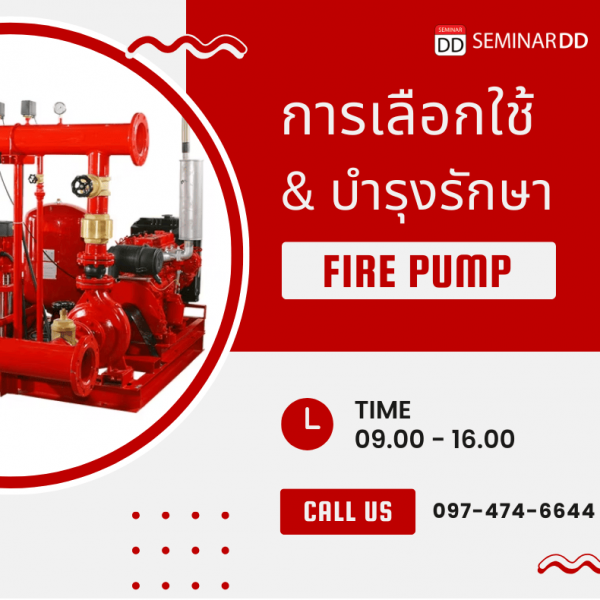 SEMINAR DD SEMINARDD

การเลือกใช้
& บำรุงรักษา

FIRE PUMP

TIME
09.00 - 16.00

CALL US 097-474-6644